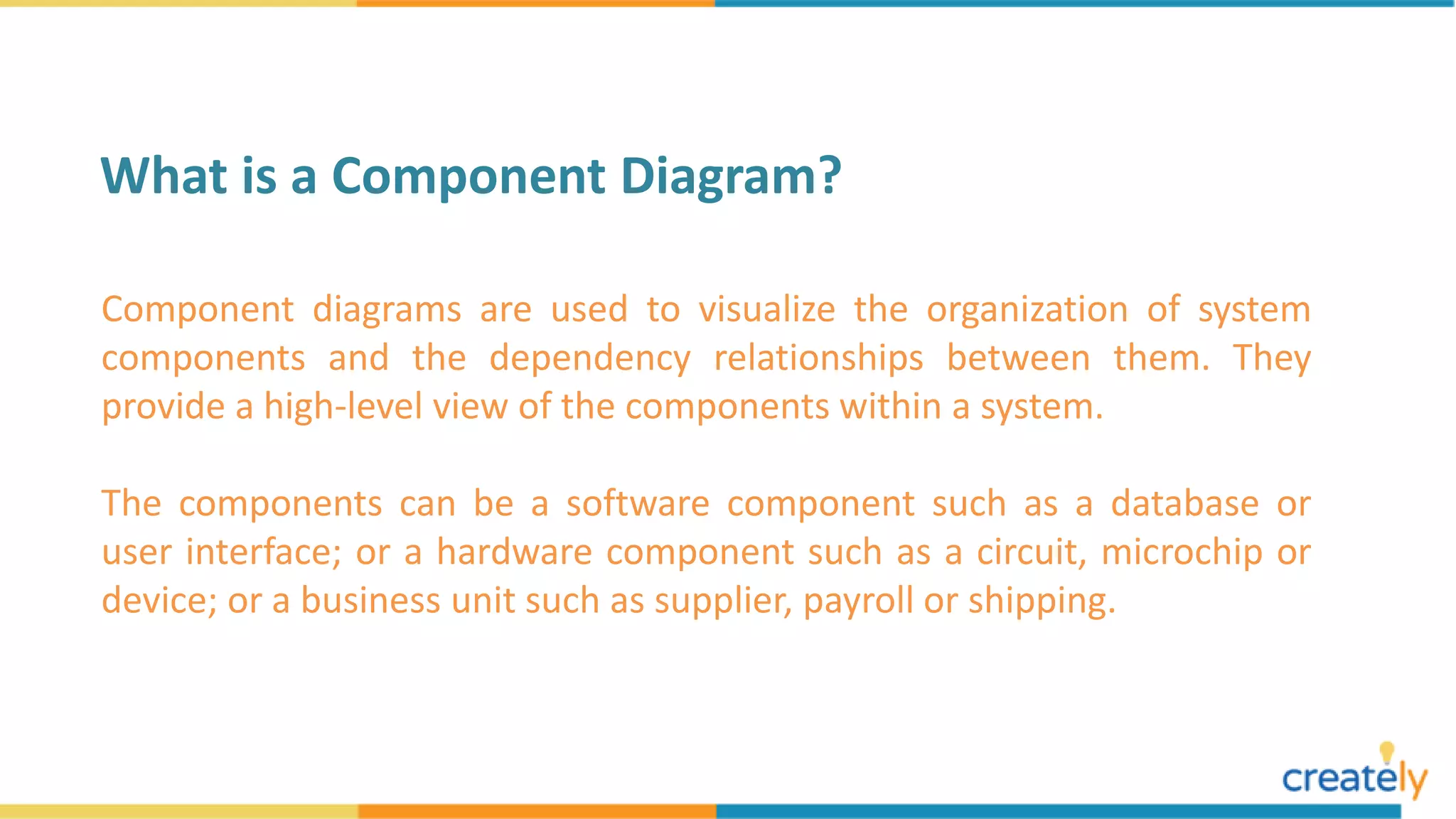 What is a Component Diagram?

Component diagrams are used to visualize the organization of system components and the dependency relationships between them. They provide a high-level view of the components within a system.

The components can be a software component such as a database or user interface; or a hardware component such as a circuit, microchip or device; or a business unit such as supplier, payroll or shipping.

creately